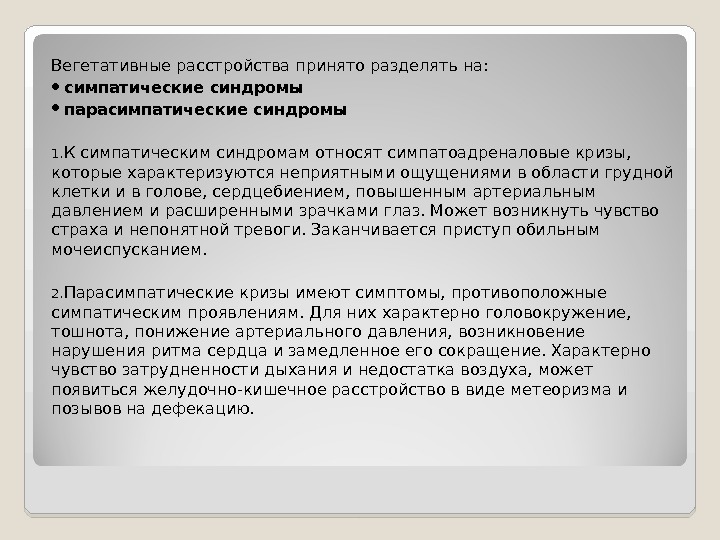 Вегетативные расстройства принято разделять на:
• симпатические синдромы
• парасимпатические синдромы

1.К симпатическим синдромам относят симпатоадреналовые кризы, которые характеризуются неприятными ощущениями в области грудной клетки и в голове, сердцебиением, повышенным артериальным давлением и расширенными зрачками глаз. Может возникнуть чувство страха и непонятной тревоги. Заканчивается приступ обильным мочеиспусканием.

2.Парасимпатические кризы имеют симптомы, противоположные симпатическим проявлениям. Для них характерно головокружение, тошнота, понижение артериального давления, возникновение нарушения ритма сердца и замедленное его сокращение. Характерно чувство затрудненности дыхания и недостатка воздуха, может появиться желудочно-кишечное расстройство в виде метеоризма и позывов на дефекацию.